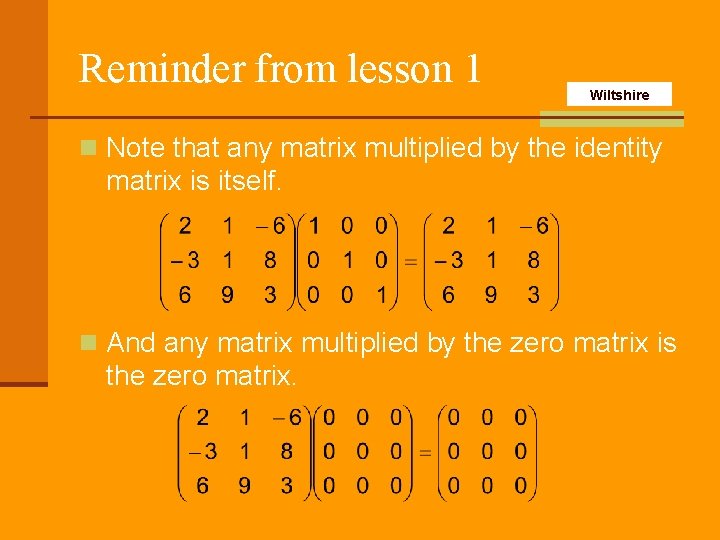 Reminder from lesson 1

Wiltshire

Note that any matrix multiplied by the identity matrix is itself.

$\begin{pmatrix} 2 & 1 & -6 \\ -3 & 1 & 8 \\ 6 & 9 & 3 \end{pmatrix}\begin{pmatrix} 1 & 0 & 0 \\ 0 & 1 & 0 \\ 0 & 0 & 1 \end{pmatrix} = \begin{pmatrix} 2 & 1 & -6 \\ -3 & 1 & 8 \\ 6 & 9 & 3 \end{pmatrix}$

And any matrix multiplied by the zero matrix is the zero matrix.

$\begin{pmatrix} 2 & 1 & -6 \\ -3 & 1 & 8 \\ 6 & 9 & 3 \end{pmatrix}\begin{pmatrix} 0 & 0 & 0 \\ 0 & 0 & 0 \\ 0 & 0 & 0 \end{pmatrix} = \begin{pmatrix} 0 & 0 & 0 \\ 0 & 0 & 0 \\ 0 & 0 & 0 \end{pmatrix}$